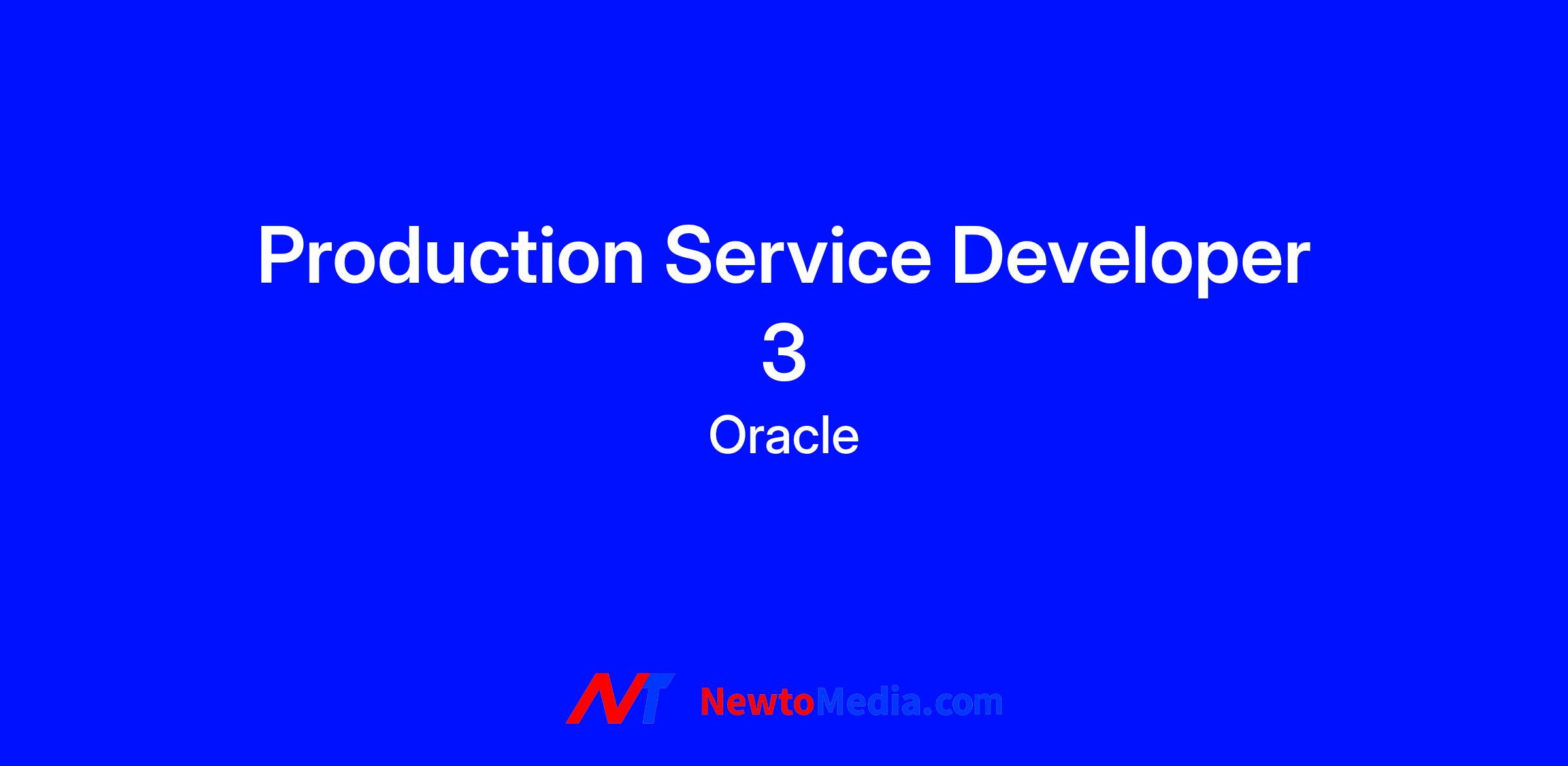 Production Service Developer 3
Oracle

NT NewtoMedia.com